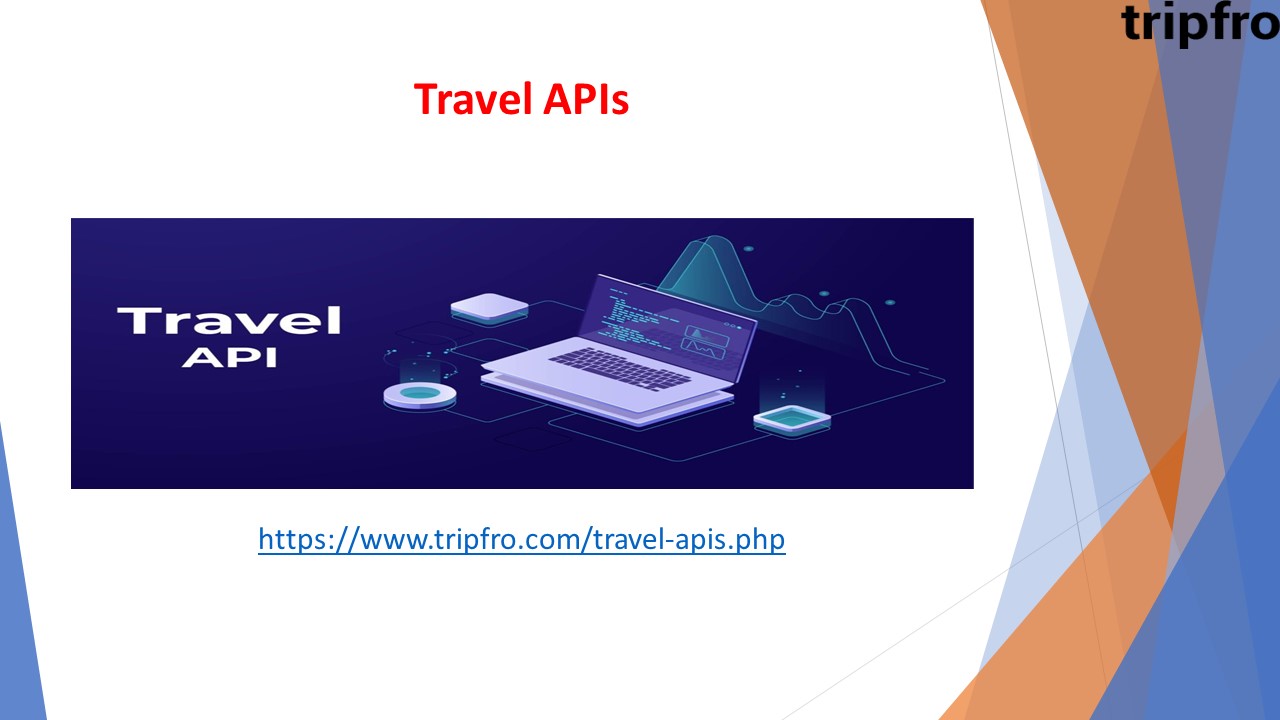 tripfro

Travel APIs

Travel
API

https://www.tripfro.com/travel-apis.php